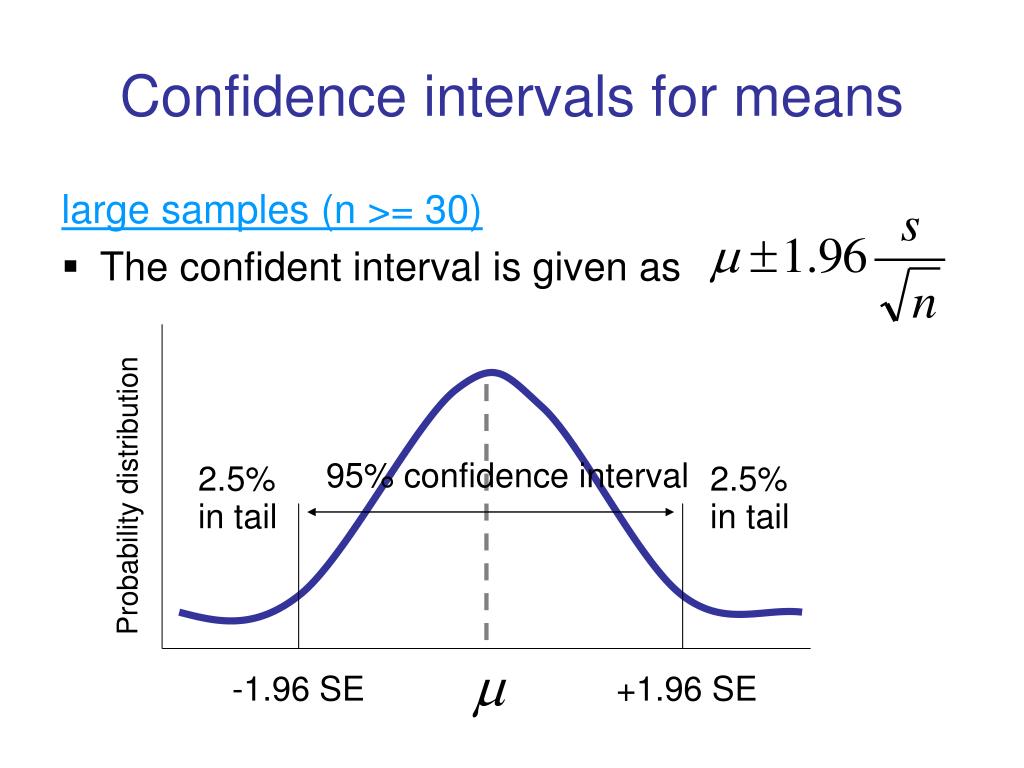 Confidence intervals for means

large samples (n >= 30)

▪ The confident interval is given as $\mu \pm 1.96 \frac{s}{\sqrt{n}}$

Probability distribution

2.5% in tail

95% confidence interval

2.5% in tail

-1.96 SE

$\mu$

+1.96 SE